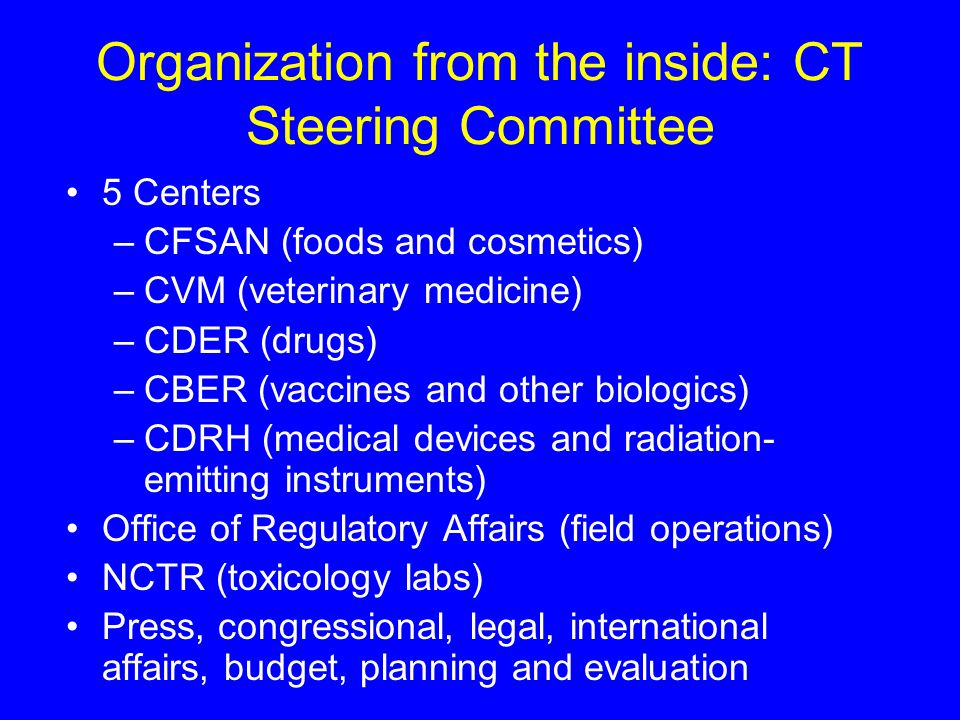 Organization from the inside: CT Steering Committee

• 5 Centers
  – CFSAN (foods and cosmetics)
  – CVM (veterinary medicine)
  – CDER (drugs)
  – CBER (vaccines and other biologics)
  – CDRH (medical devices and radiation-emitting instruments)
• Office of Regulatory Affairs (field operations)
• NCTR (toxicology labs)
• Press, congressional, legal, international affairs, budget, planning and evaluation